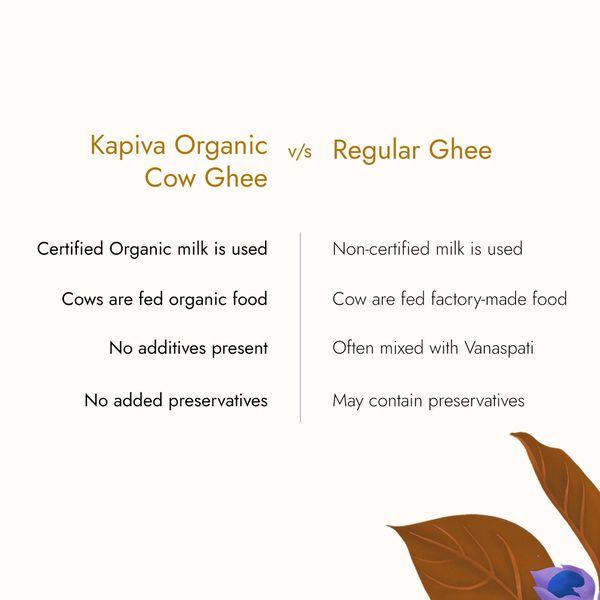 | Kapiva Organic Cow Ghee | v/s | Regular Ghee |
|---|---|---|
| Certified Organic milk is used | | Non-certified milk is used |
| Cows are fed organic food | | Cow are fed factory-made food |
| No additives present | | Often mixed with Vanaspati |
| No added preservatives | | May contain preservatives |